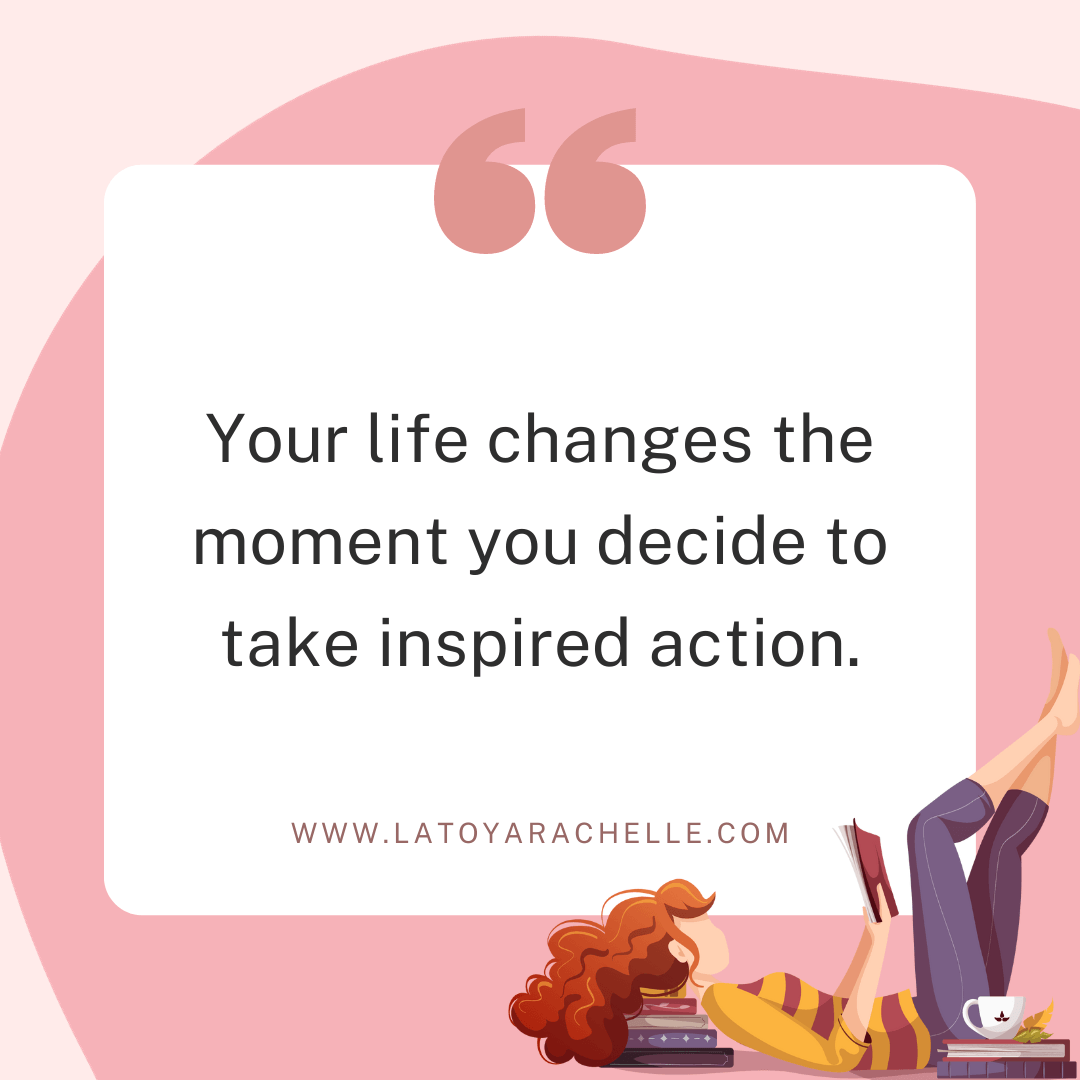 “

Your life changes the moment you decide to take inspired action.

WWW.LATOYARACHELLE.COM